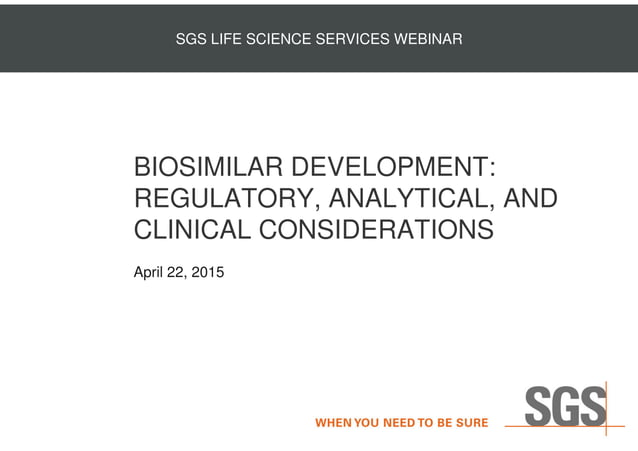 SGS LIFE SCIENCE SERVICES WEBINAR

BIOSIMILAR DEVELOPMENT: REGULATORY, ANALYTICAL, AND CLINICAL CONSIDERATIONS

April 22, 2015

WHEN YOU NEED TO BE SURE

SGS